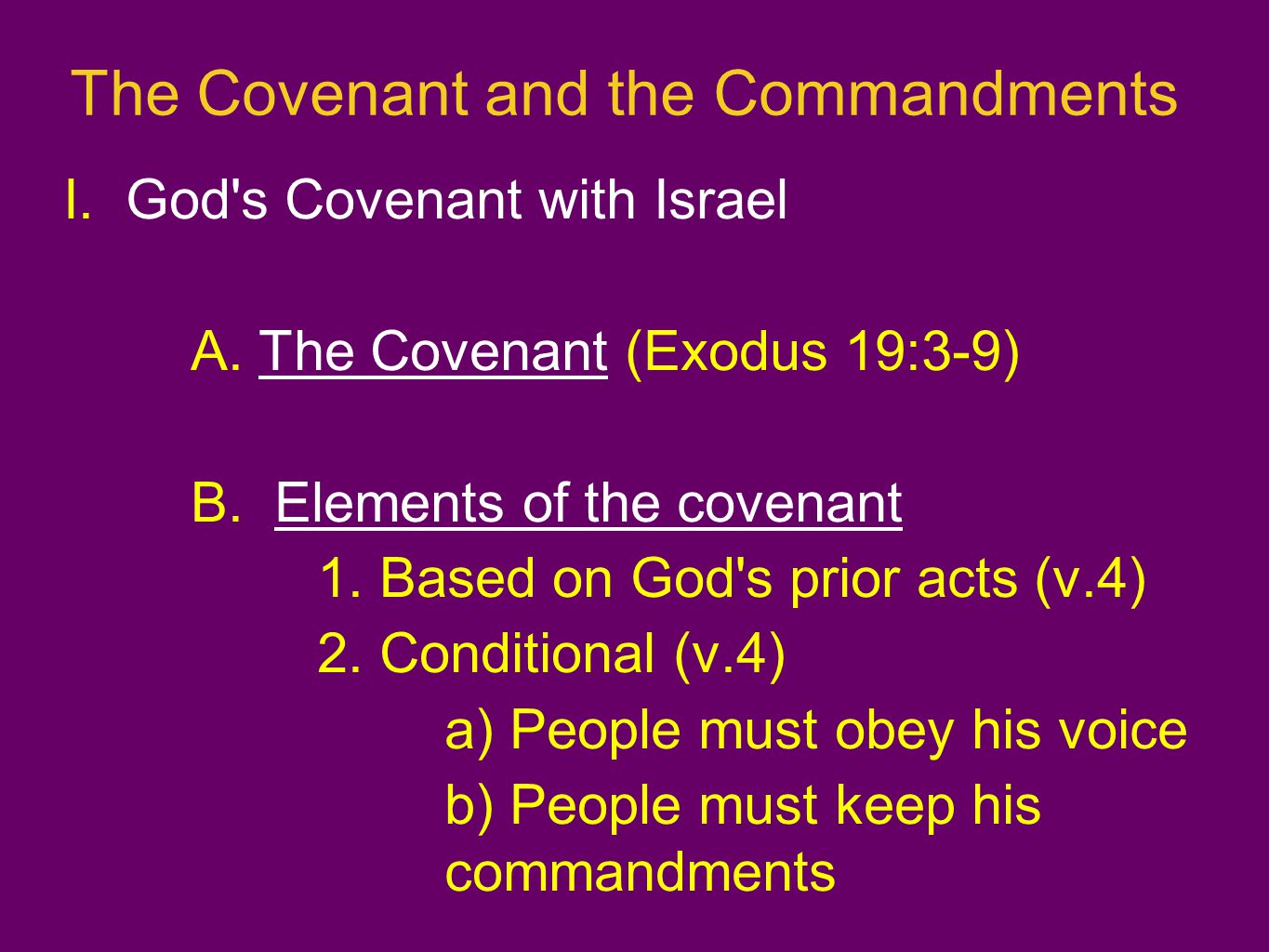 The Covenant and the Commandments

I. God's Covenant with Israel

A. The Covenant (Exodus 19:3-9)

B. Elements of the covenant

1. Based on God's prior acts (v.4)

2. Conditional (v.4)

a) People must obey his voice

b) People must keep his commandments